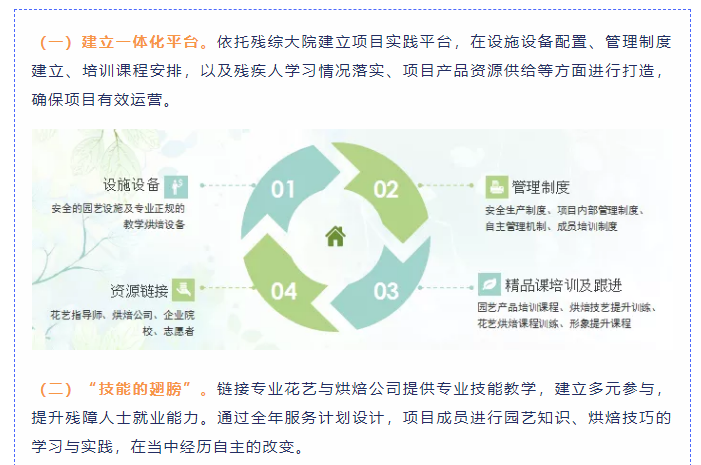 （一）建立一体化平台。依托残综大院建立项目实践平台，在设施设备配置、管理制度建立、培训课程安排，以及残疾人学习情况落实、项目产品资源供给等方面进行打造，确保项目有效运营。

设施设备
安全的园艺设施及专业正规的教学烘焙设备

01

02

管理制度
安全生产制度、项目内部管理制度、自主管理机制、成员培训制度

资源链接
花艺指导师、烘焙公司、企业院校、志愿者

04

03

精品课培训及跟进
园艺产品培训课程、烘焙技艺提升训练、花艺烘焙课程训练、形象提升课程

（二）“技能的翅膀”。链接专业花艺与烘焙公司提供专业技能教学，建立多元参与，提升残障人士就业能力。通过全年服务计划设计，项目成员进行园艺知识、烘焙技巧的学习与实践，在当中经历自主的改变。